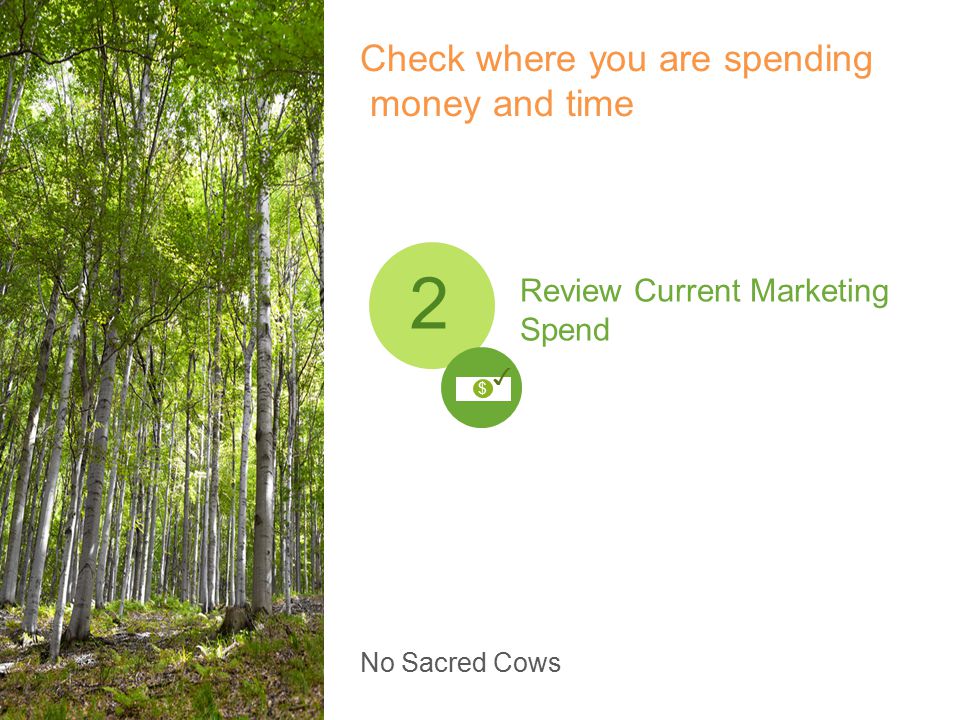 Check where you are spending money and time

2

$

Review Current Marketing Spend

No Sacred Cows